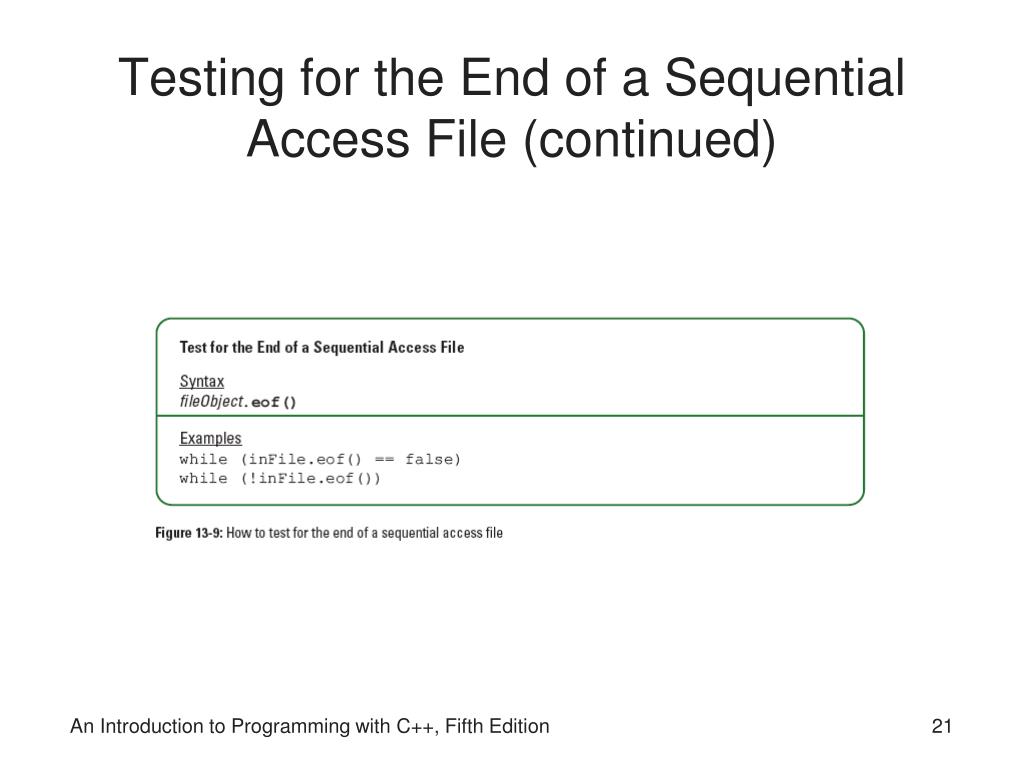 Testing for the End of a Sequential Access File (continued)

Test for the End of a Sequential Access File

Syntax
fileObject.eof()

Examples
while (inFile.eof() == false)
while (!inFile.eof())

Figure 13-9: How to test for the end of a sequential access file

An Introduction to Programming with C++, Fifth Edition

21